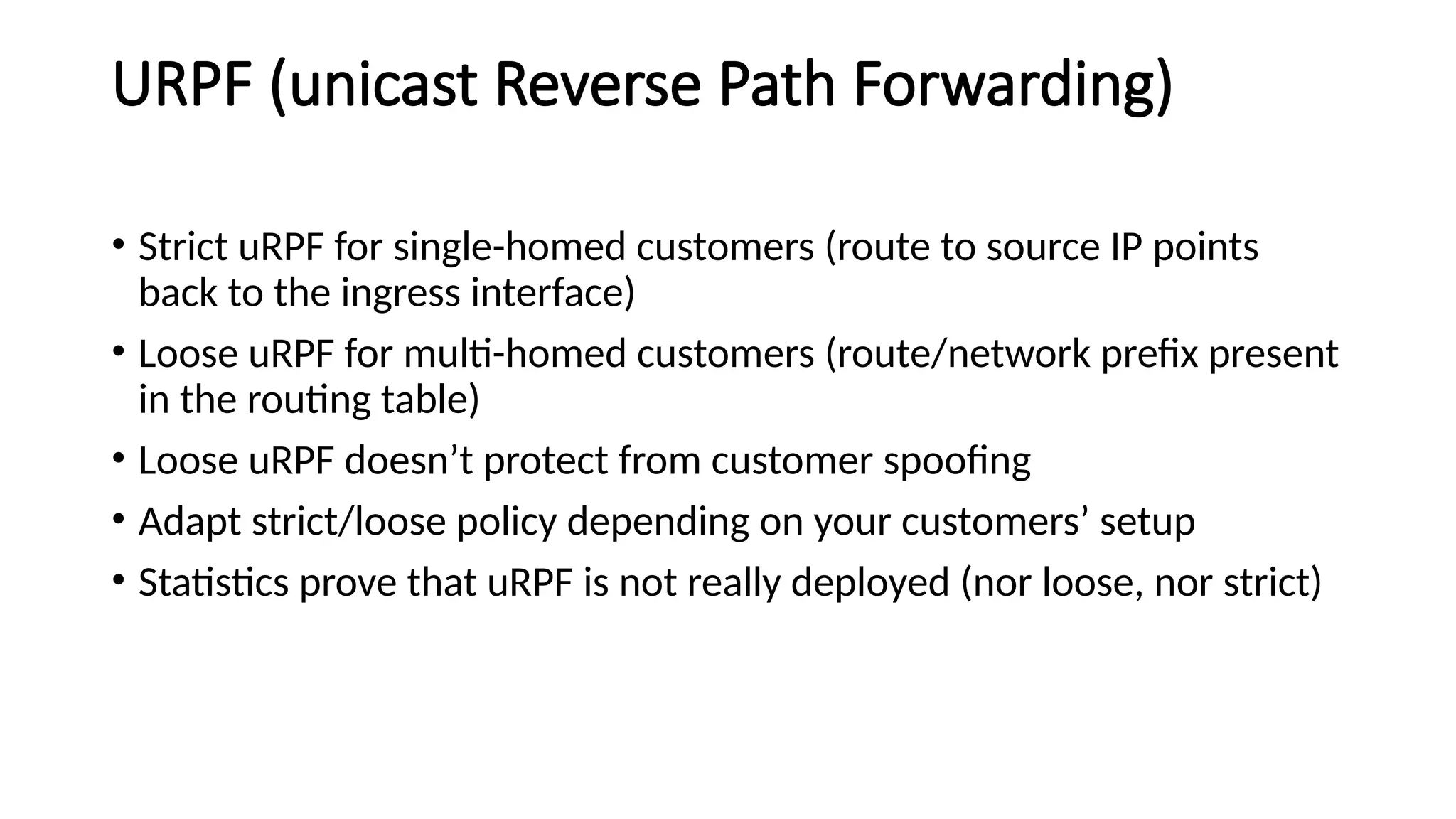 URPF (unicast Reverse Path Forwarding)

• Strict uRPF for single-homed customers (route to source IP points back to the ingress interface)
• Loose uRPF for multi-homed customers (route/network prefix present in the routing table)
• Loose uRPF doesn’t protect from customer spoofing
• Adapt strict/loose policy depending on your customers’ setup
• Statistics prove that uRPF is not really deployed (nor loose, nor strict)